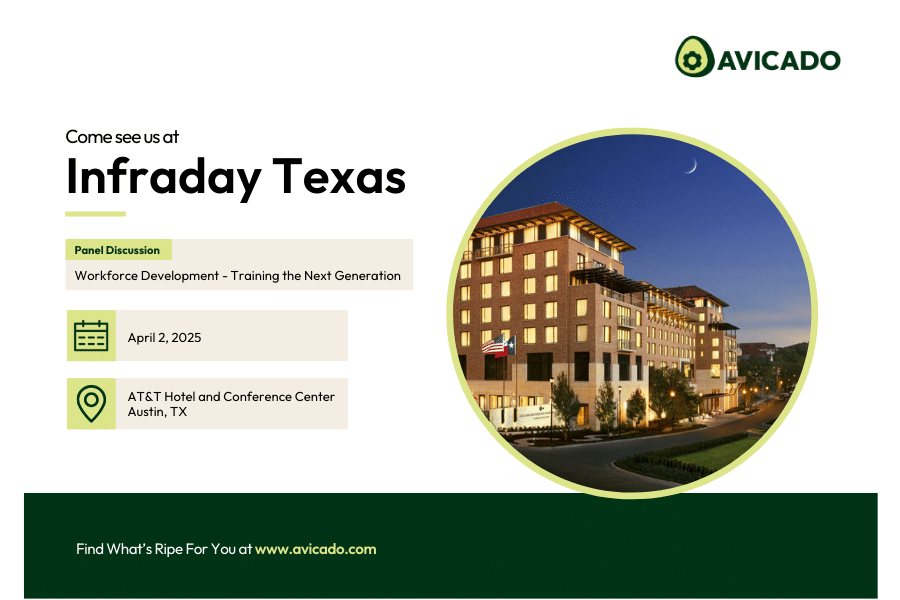 AVICADO

Come see us at

Infraday Texas

Panel Discussion

Workforce Development - Training the Next Generation

April 2, 2025

AT&T Hotel and Conference Center
Austin, TX

Find What's Ripe For You at www.avicado.com